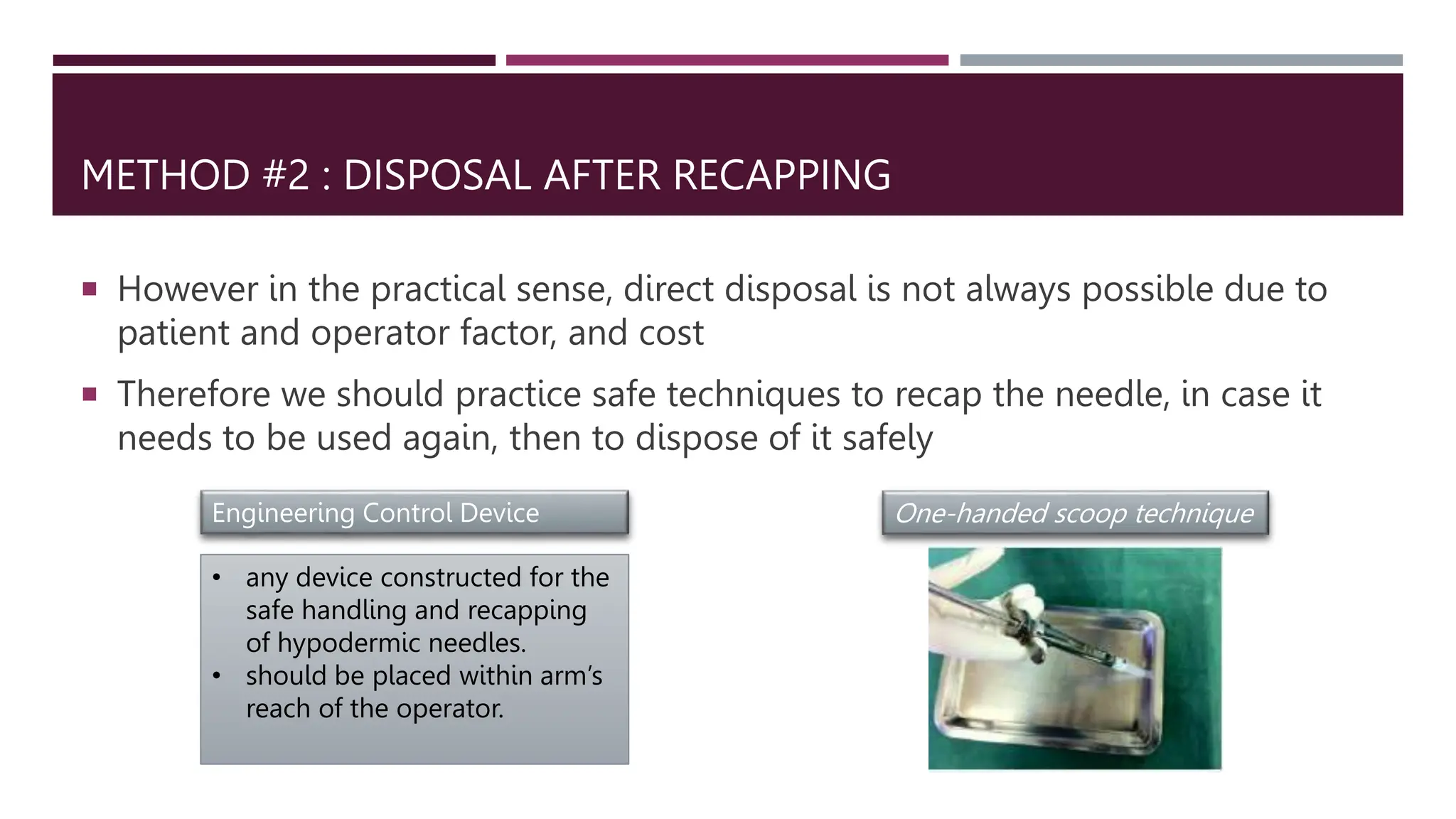 METHOD #2 : DISPOSAL AFTER RECAPPING

▪ However in the practical sense, direct disposal is not always possible due to patient and operator factor, and cost

▪ Therefore we should practice safe techniques to recap the needle, in case it needs to be used again, then to dispose of it safely

Engineering Control Device

• any device constructed for the safe handling and recapping of hypodermic needles.
• should be placed within arm's reach of the operator.

One-handed scoop technique